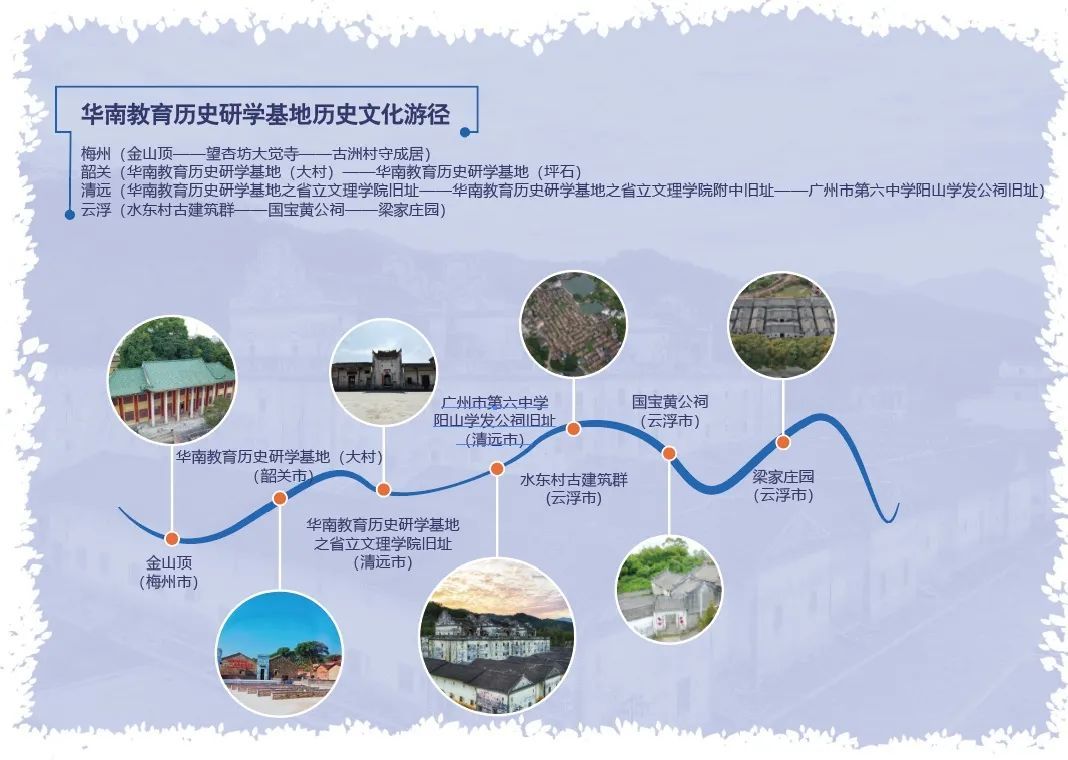 华南教育历史研学基地历史文化游径

梅州（金山顶——望杏坊大觉寺——古洲村守成居）
韶关（华南教育历史研学基地（大村）——华南教育历史研学基地（坪石）
清远（华南教育历史研学基地之省立文理学院旧址——华南教育历史研学基地之省立文理学院附中旧址——广州市第六中学阳山学发公祠旧址）
云浮（水东村古建筑群——国宝黄公祠——梁家庄园）

金山顶
（梅州市）

华南教育历史研学基地（大村）
（韶关市）

华南教育历史研学基地
之省立文理学院旧址
（清远市）

广州市第六中学
阳山学发公祠旧址
（清远市）

水东村古建筑群
（云浮市）

国宝黄公祠
（云浮市）

梁家庄园
（云浮市）